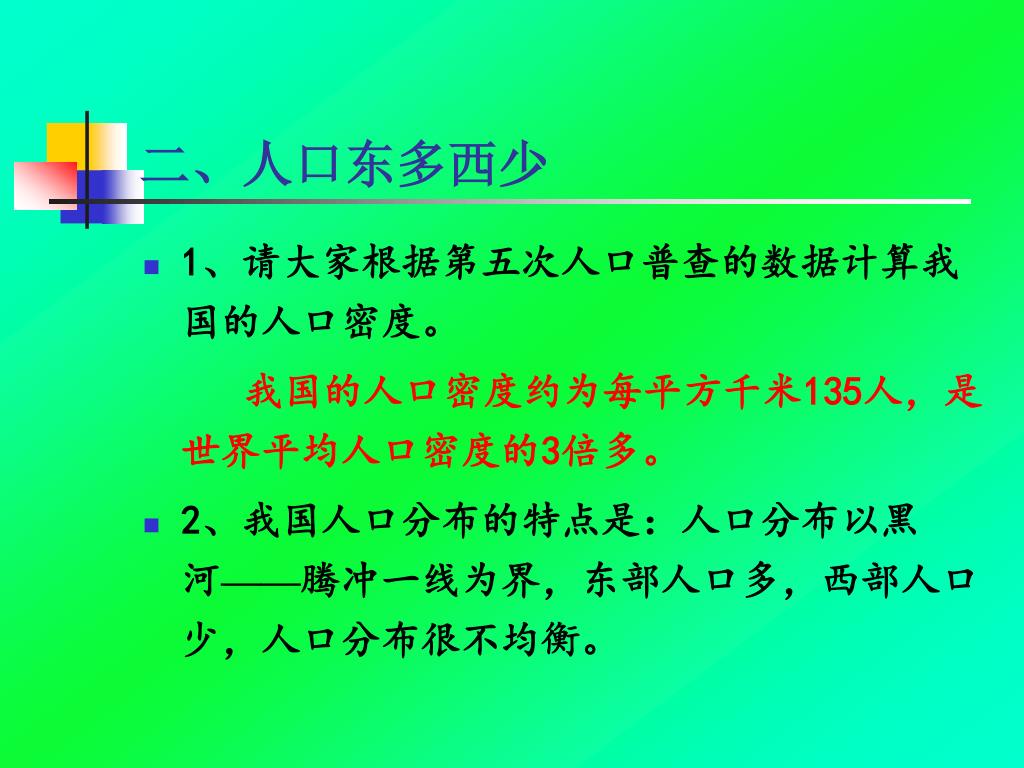 二、人口东多西少

1、请大家根据第五次人口普查的数据计算我国的人口密度。

我国的人口密度约为每平方千米135人，是世界平均人口密度的3倍多。

2、我国人口分布的特点是：人口分布以黑河——腾冲一线为界，东部人口多，西部人口少，人口分布很不均衡。